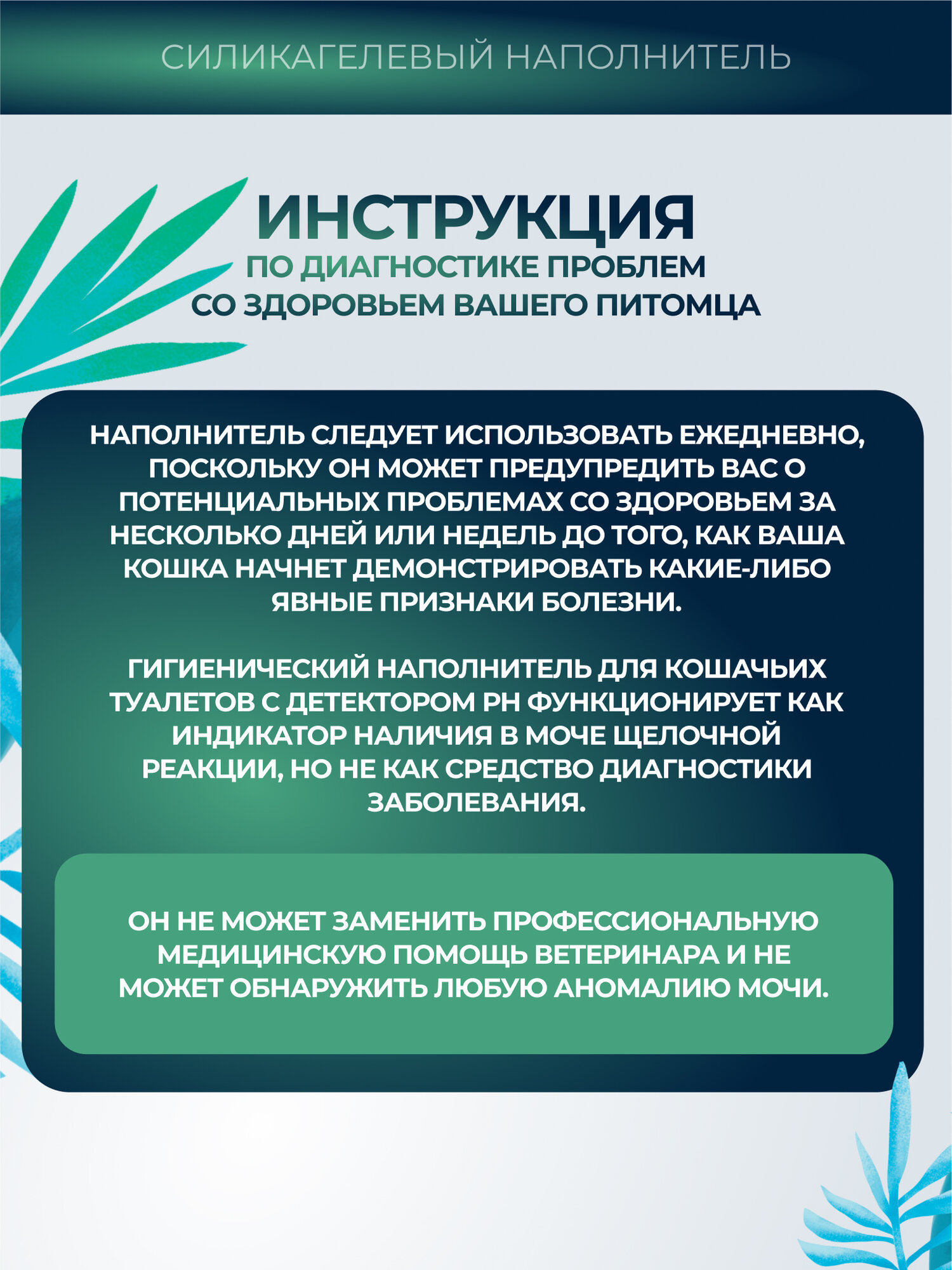 СИЛИКАГЕЛЕВЫЙ НАПОЛНИТЕЛЬ

ИНСТРУКЦИЯ
ПО ДИАГНОСТИКЕ ПРОБЛЕМ
СО ЗДОРОВЬЕМ ВАШЕГО ПИТОМЦА

НАПОЛНИТЕЛЬ СЛЕДУЕТ ИСПОЛЬЗОВАТЬ ЕЖЕДНЕВНО, ПОСКОЛЬКУ ОН МОЖЕТ ПРЕДУПРЕДИТЬ ВАС О ПОТЕНЦИАЛЬНЫХ ПРОБЛЕМАХ СО ЗДОРОВЬЕМ ЗА НЕСКОЛЬКО ДНЕЙ ИЛИ НЕДЕЛЬ ДО ТОГО, КАК ВАША КОШКА НАЧНЕТ ДЕМОНСТРИРОВАТЬ КАКИЕ-ЛИБО ЯВНЫЕ ПРИЗНАКИ БОЛЕЗНИ.

ГИГИЕНИЧЕСКИЙ НАПОЛНИТЕЛЬ ДЛЯ КОШАЧЬИХ ТУАЛЕТОВ С ДЕТЕКТОРОМ PH ФУНКЦИОНИРУЕТ КАК ИНДИКАТОР НАЛИЧИЯ В МОЧЕ ЩЕЛОЧНОЙ РЕАКЦИИ, НО НЕ КАК СРЕДСТВО ДИАГНОСТИКИ ЗАБОЛЕВАНИЯ.

ОН НЕ МОЖЕТ ЗАМЕНИТЬ ПРОФЕССИОНАЛЬНУЮ МЕДИЦИНСКУЮ ПОМОЩЬ ВЕТЕРИНАРА И НЕ МОЖЕТ ОБНАРУЖИТЬ ЛЮБУЮ АНОМАЛИЮ МОЧИ.